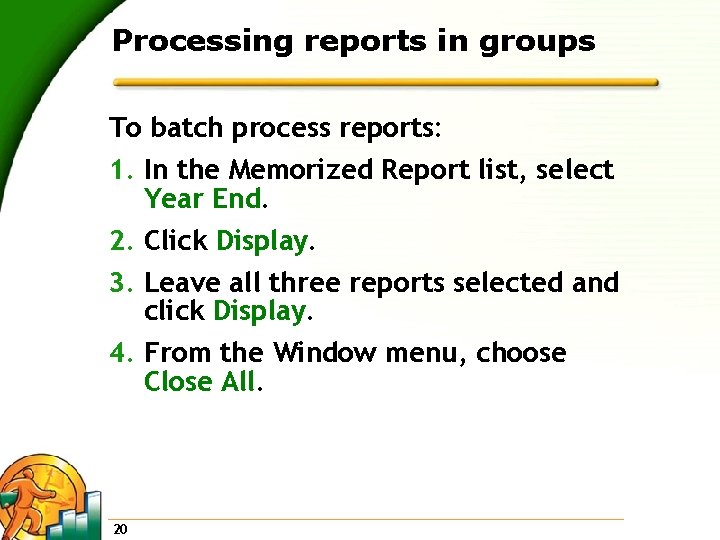 Processing reports in groups

To batch process reports:

1. In the Memorized Report list, select Year End.

2. Click Display.

3. Leave all three reports selected and click Display.

4. From the Window menu, choose Close All.

20